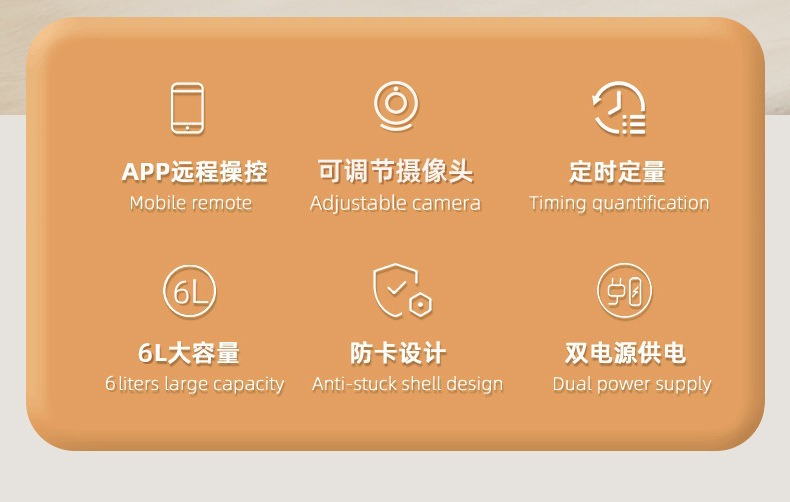 APP远程操控
Mobile remote

可调节摄像头
Adjustable camera

定时定量
Timing quantification

6L

6L大容量
6 liters large capacity

防卡设计
Anti-stuck shell design

双电源供电
Dual power supply